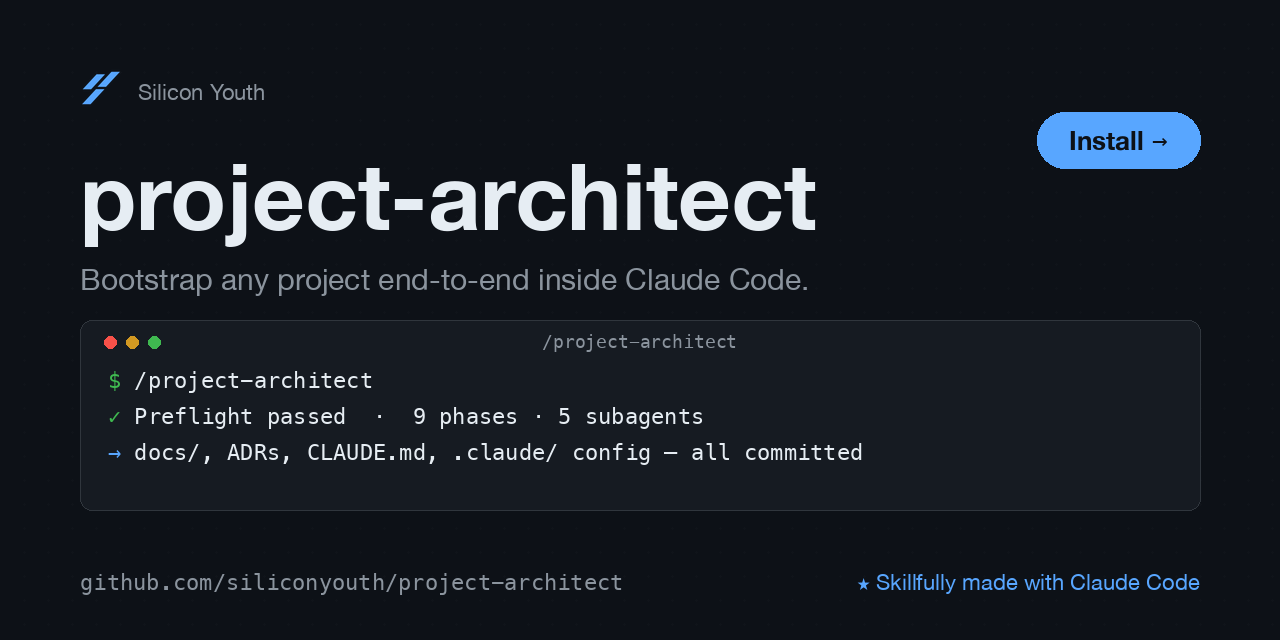 Silicon Youth

Install →

project-architect

Bootstrap any project end-to-end inside Claude Code.

/project-architect

$ /project-architect
✓ Preflight passed · 9 phases · 5 subagents
→ docs/, ADRs, CLAUDE.md, .claude/ config — all committed

github.com/siliconyouth/project-architect

★ Skillfully made with Claude Code